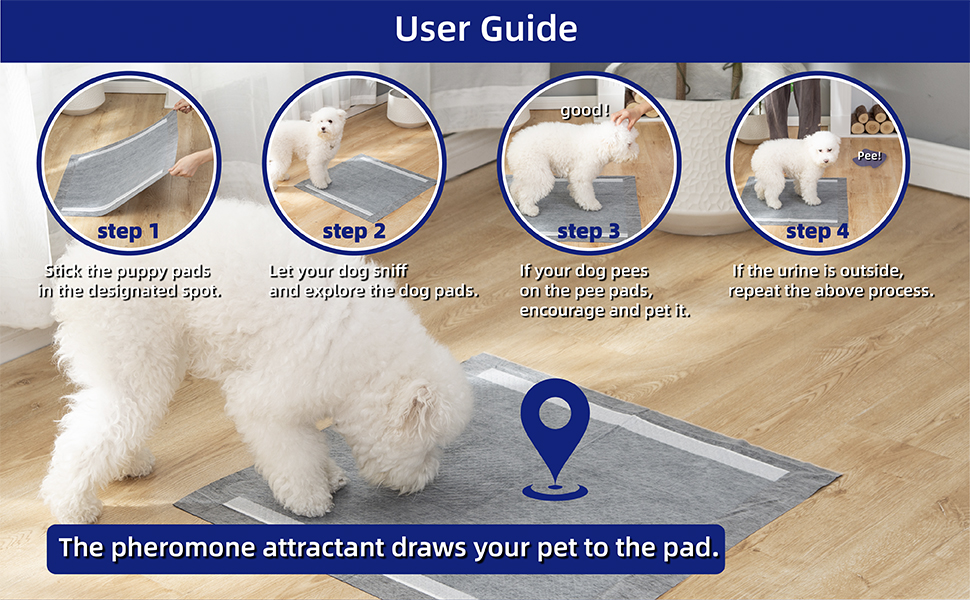 User Guide

step 1
Stick the puppy pads in the designated spot.

step 2
Let your dog sniff and explore the dog pads.

good!
step 3
If your dog pees on the pee pads, encourage and pet it.

Pee!
step 4
If the urine is outside, repeat the above process.

The pheromone attractant draws your pet to the pad.